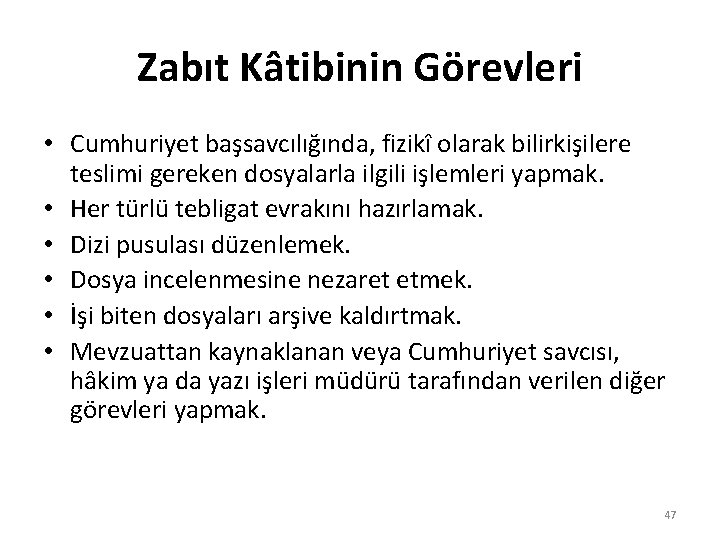 Zabıt Kâtibinin Görevleri

• Cumhuriyet başsavcılığında, fizikî olarak bilirkişilere teslimi gereken dosyalarla ilgili işlemleri yapmak.
• Her türlü tebligat evrakını hazırlamak.
• Dizi pusulası düzenlemek.
• Dosya incelenmesine nezaret etmek.
• İşi biten dosyaları arşive kaldırtmak.
• Mevzuattan kaynaklanan veya Cumhuriyet savcısı, hâkim ya da yazı işleri müdürü tarafından verilen diğer görevleri yapmak.

47